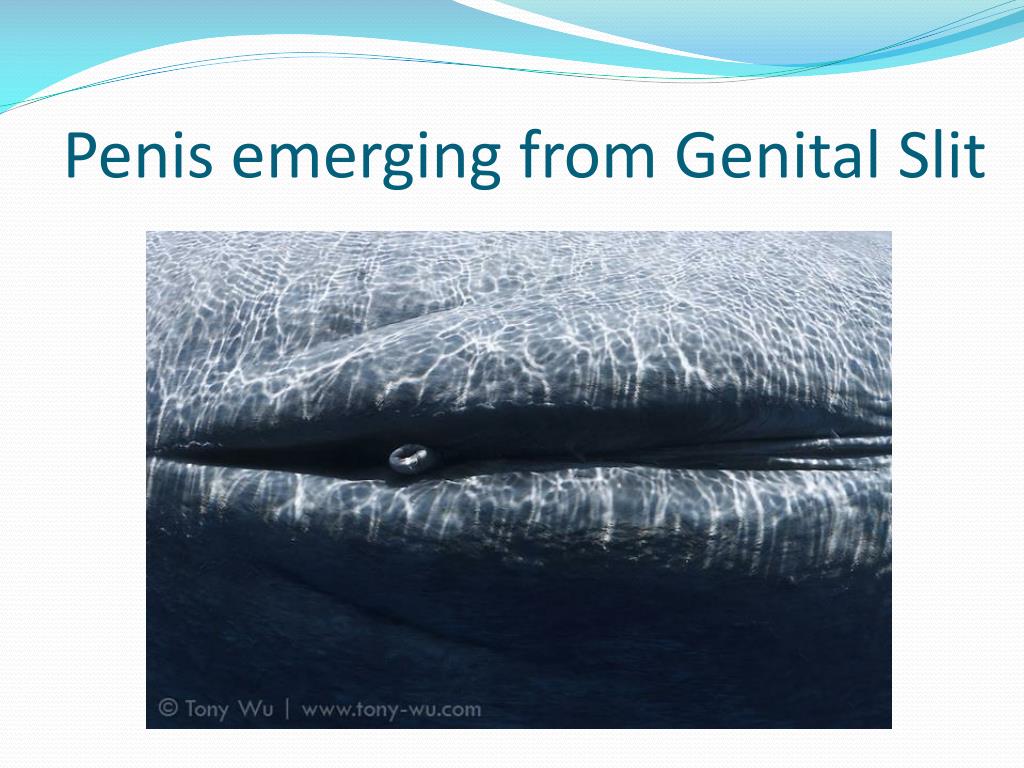 Penis emerging from Genital Slit

© Tony Wu | www.tony-wu.com